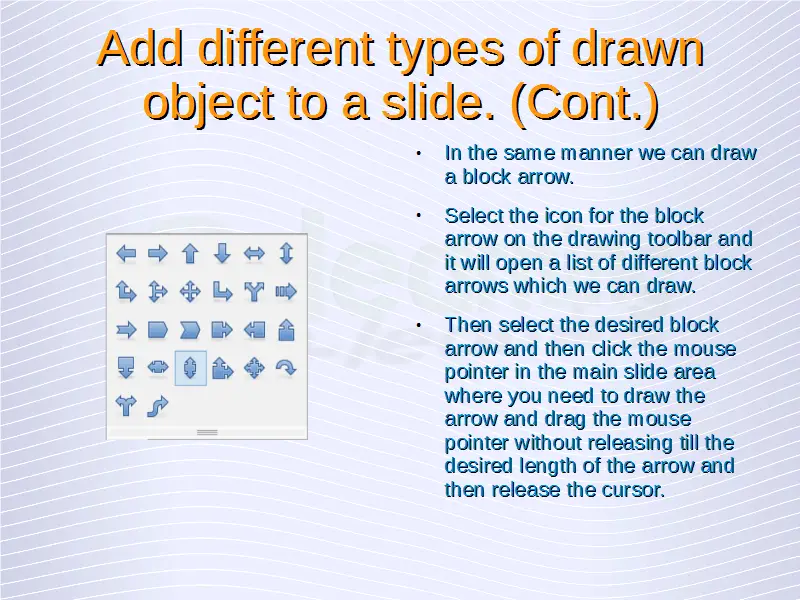 Add different types of drawn object to a slide. (Cont.)

• In the same manner we can draw a block arrow.

• Select the icon for the block arrow on the drawing toolbar and it will open a list of different block arrows which we can draw.

• Then select the desired block arrow and then click the mouse pointer in the main slide area where you need to draw the arrow and drag the mouse pointer without releasing till the desired length of the arrow and then release the cursor.